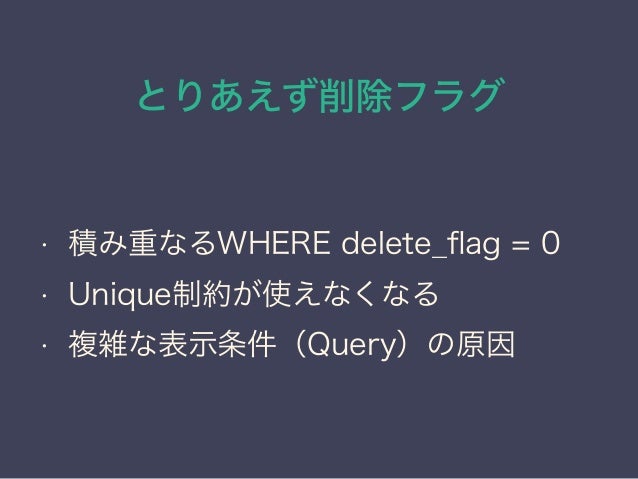 とりあえず削除フラグ

· 積み重なるWHERE delete_flag = 0
· Unique制約が使えなくなる
· 複雑な表示条件（Query）の原因